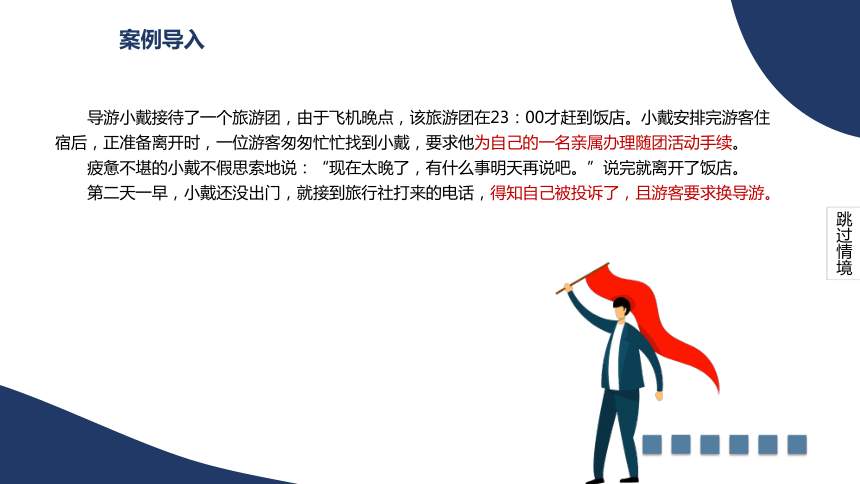 案例导入

导游小戴接待了一个旅游团，由于飞机晚点，该旅游团在23：00才赶到饭店。小戴安排完游客住宿后，正准备离开时，一位游客匆匆忙忙找到小戴，要求他为自己的一名亲属办理随团活动手续。

疲惫不堪的小戴不假思索地说：“现在太晚了，有什么事明天再说吧。”说完就离开了饭店。

第二天一早，小戴还没出门，就接到旅行社打来的电话，得知自己被投诉了，且游客要求换导游。

跳过情境